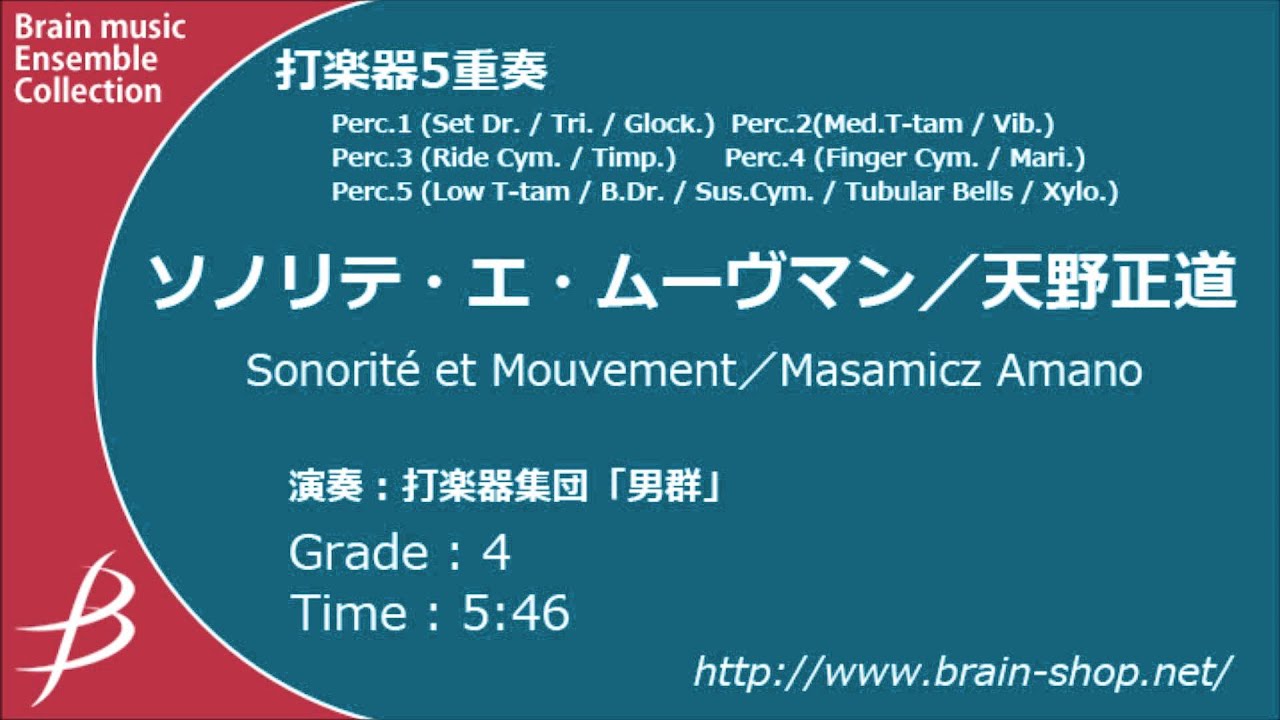 Brain music Ensemble Collection

打楽器5重奏

Perc.1 (Set Dr. / Tri. / Glock.) Perc.2(Med.T-tam / Vib.)
Perc.3 (Ride Cym. / Timp.) Perc.4 (Finger Cym. / Mari.)
Perc.5 (Low T-tam / B.Dr. / Sus.Cym. / Tubular Bells / Xylo.)

ソノリテ・エ・ムーヴマン／天野正道

Sonorité et Mouvement／Masamicz Amano

演奏：打楽器集団「男群」

Grade : 4
Time : 5:46

http://www.brain-shop.net/